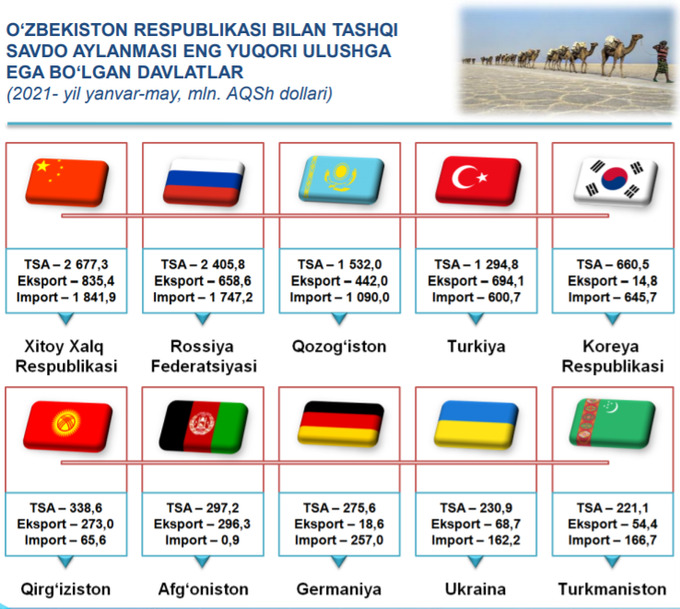 O‘ZBEKISTON RESPUBLIKASI BILAN TASHQI SAVDO AYLANMASI ENG YUQORI ULUSHGA EGA BO‘LGAN DAVLATLAR
(2021- yil yanvar-may, mln. AQSh dollari)

TSA – 2 677,3
Eksport – 835,4
Import – 1 841,9

Xitoy Xalq Respublikasi

TSA – 2 405,8
Eksport – 658,6
Import – 1 747,2

Rossiya Federatsiyasi

TSA – 1 532,0
Eksport – 442,0
Import – 1 090,0

Qozog‘iston

TSA – 1 294,8
Eksport – 694,1
Import – 600,7

Turkiya

TSA – 660,5
Eksport – 14,8
Import – 645,7

Koreya Respublikasi

TSA – 338,6
Eksport – 273,0
Import – 65,6

Qirg‘iziston

TSA – 297,2
Eksport – 296,3
Import – 0,9

Afg‘oniston

TSA – 275,6
Eksport – 18,6
Import – 257,0

Germaniya

TSA – 230,9
Eksport – 68,7
Import – 162,2

Ukraina

TSA – 221,1
Eksport – 54,4
Import – 166,7

Turkmaniston